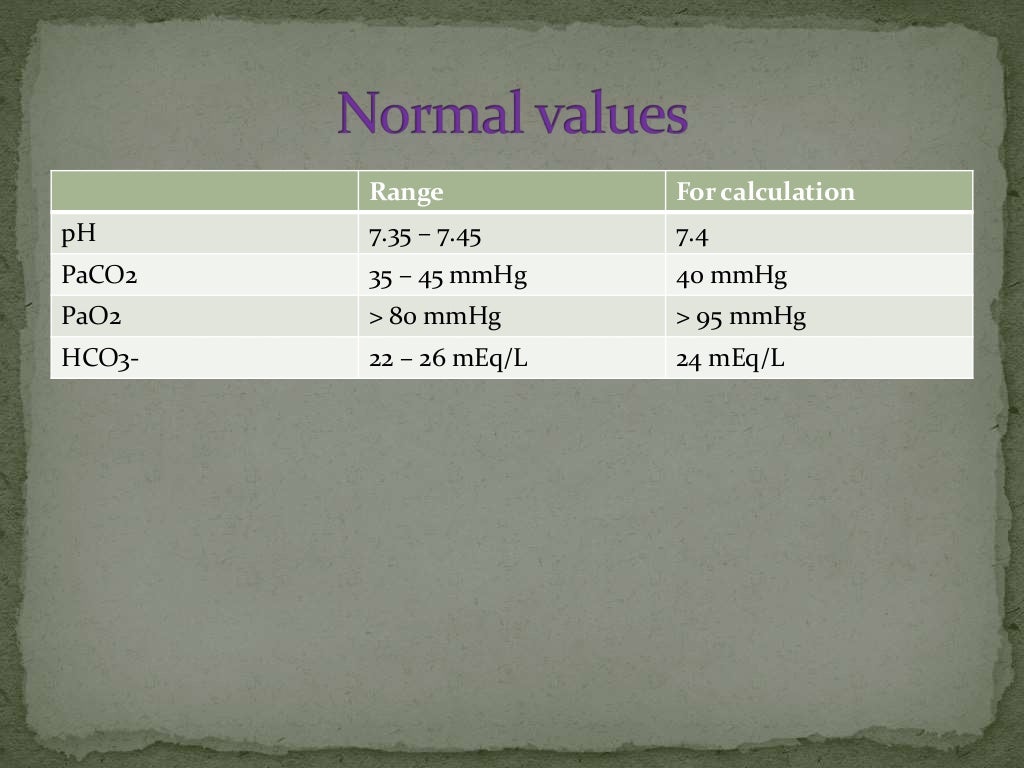 Normal values

| | Range | For calculation |
|---|---|---|
| pH | 7.35 – 7.45 | 7.4 |
| PaCO2 | 35 – 45 mmHg | 40 mmHg |
| PaO2 | > 80 mmHg | > 95 mmHg |
| HCO3- | 22 – 26 mEq/L | 24 mEq/L |